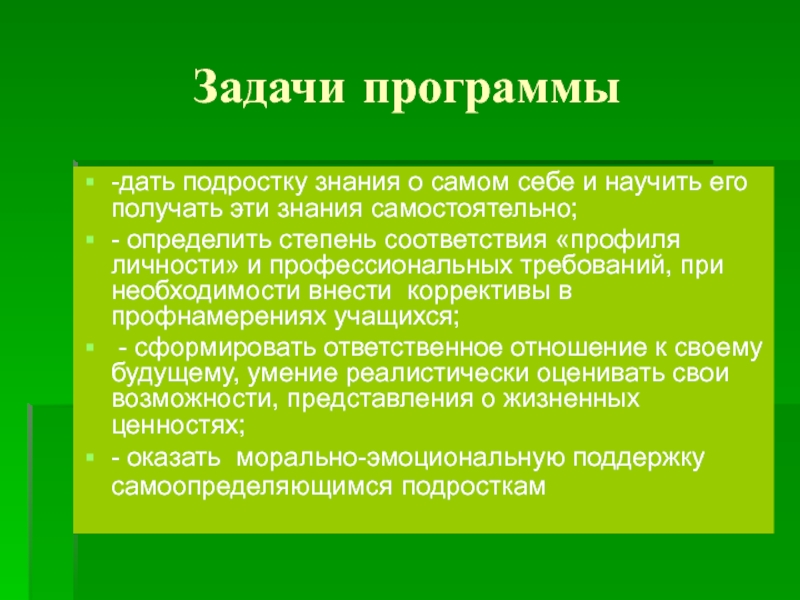 Задачи программы

-дать подростку знания о самом себе и научить его получать эти знания самостоятельно;

- определить степень соответствия «профиля личности» и профессиональных требований, при необходимости внести коррективы в профнамерениях учащихся;

- сформировать ответственное отношение к своему будущему, умение реалистически оценивать свои возможности, представления о жизненных ценностях;

- оказать морально-эмоциональную поддержку самоопределяющимся подросткам